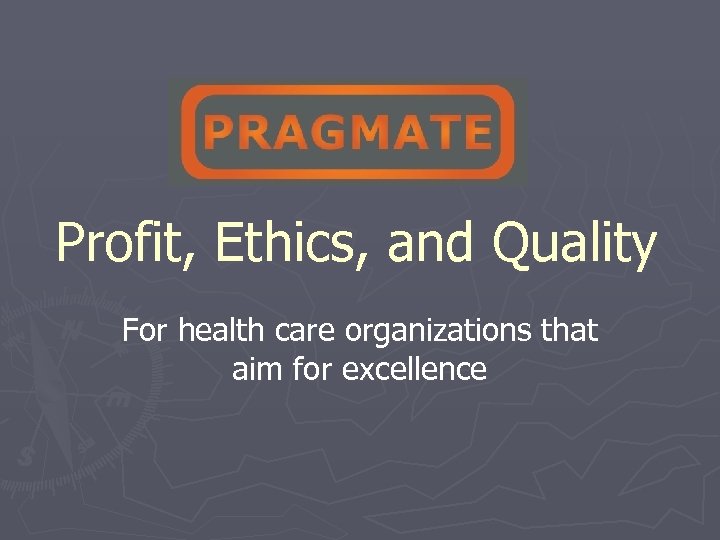 PRAGMATE

Profit, Ethics, and Quality

For health care organizations that aim for excellence